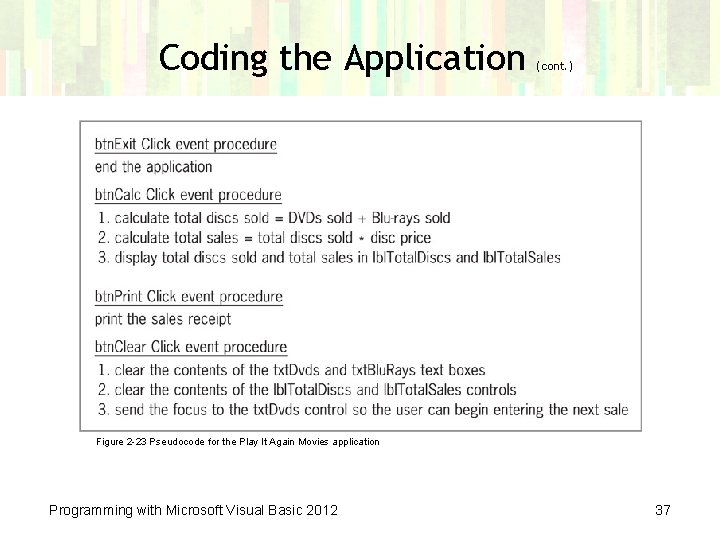 Coding the Application (cont.)

btnExit Click event procedure
end the application

btnCalc Click event procedure
1. calculate total discs sold = DVDs sold + Blu-rays sold
2. calculate total sales = total discs sold * disc price
3. display total discs sold and total sales in lblTotalDiscs and lblTotalSales

btnPrint Click event procedure
print the sales receipt

btnClear Click event procedure
1. clear the contents of the txtDvds and txtBluRays text boxes
2. clear the contents of the lblTotalDiscs and lblTotalSales controls
3. send the focus to the txtDvds control so the user can begin entering the next sale

Figure 2-23 Pseudocode for the Play It Again Movies application

Programming with Microsoft Visual Basic 2012

37